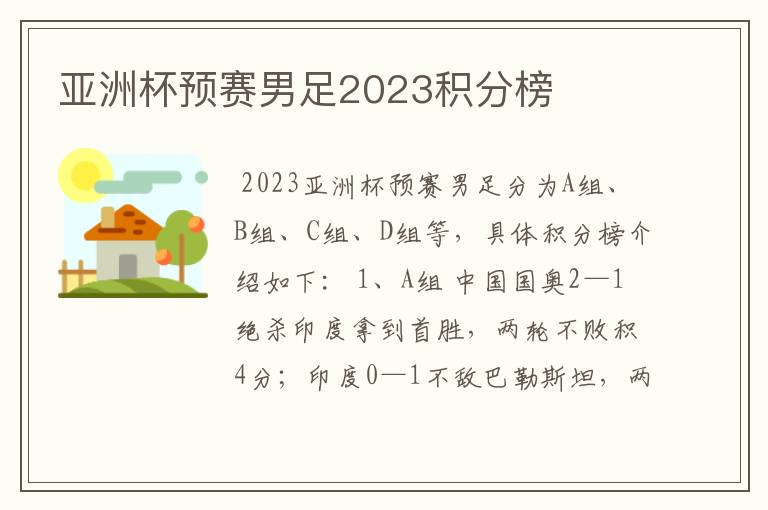 亚洲杯预赛男足2023积分榜

2023亚洲杯预赛男足分为A组、B组、C组、D组等，具体积分榜介绍如下：1、A组 中国国奥2—1绝杀印度拿到首胜，两轮不败积4分；印度0—1不敌巴勒斯坦，两